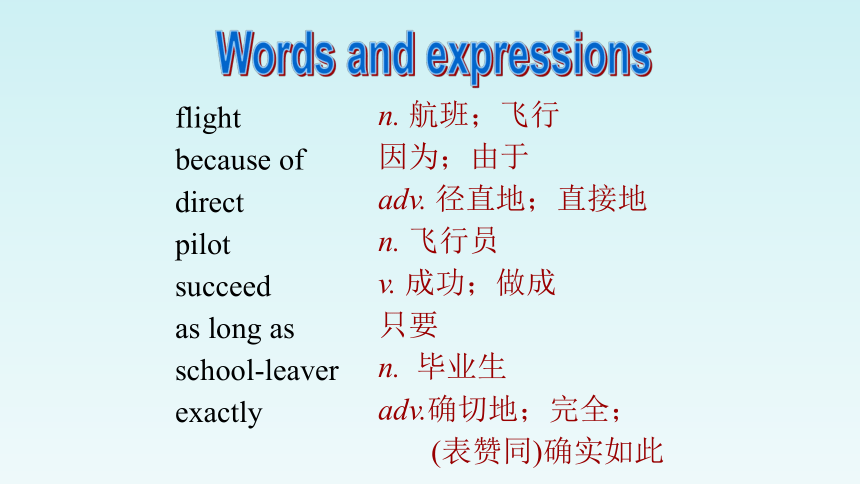 Words and expressions

flight n. 航班；飞行
because of 因为；由于
direct adv. 径直地；直接地
pilot n. 飞行员
succeed v. 成功；做成
as long as 只要
school-leaver n. 毕业生
exactly adv.确切地；完全；(表赞同)确实如此